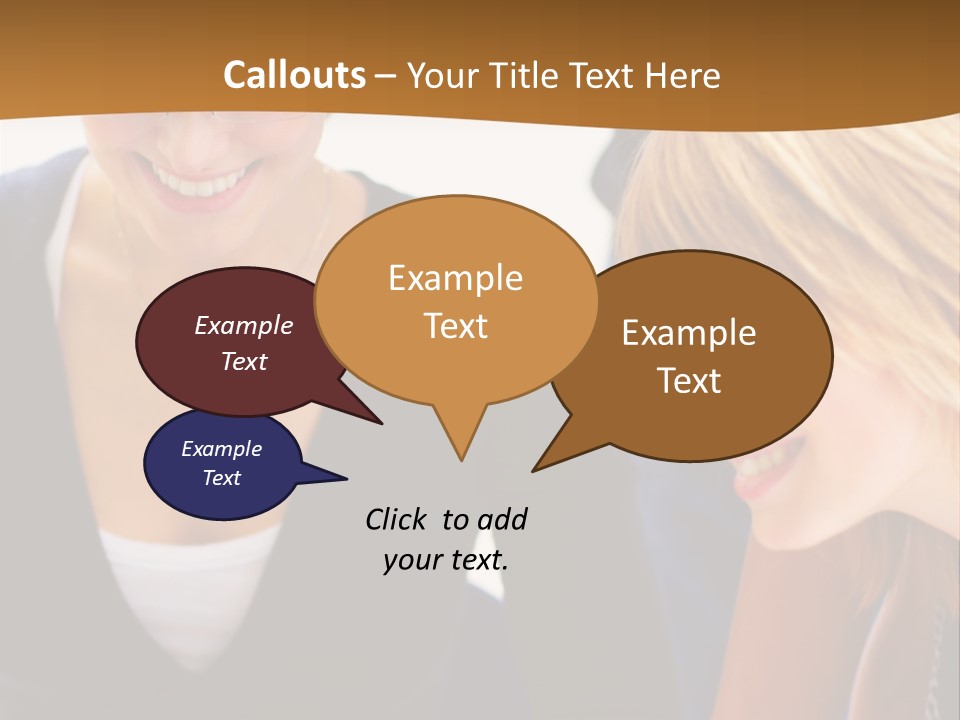 Callouts – Your Title Text Here

Example Text

Example Text

Example Text

Example Text

Click to add your text.